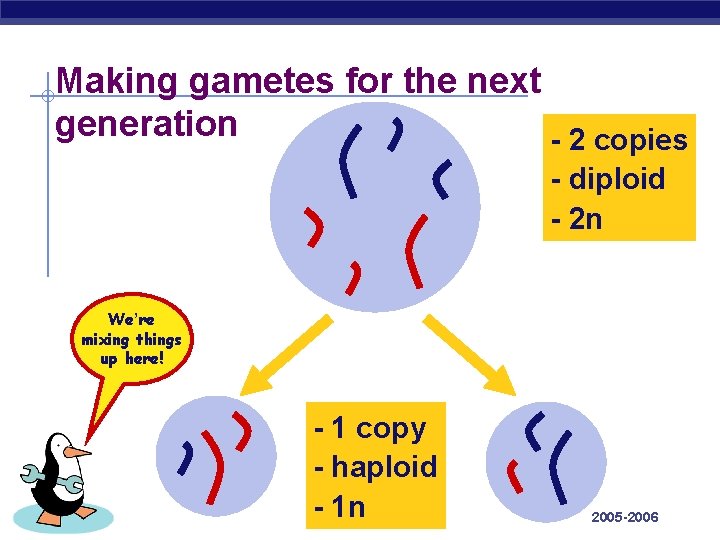 Making gametes for the next generation

- 2 copies
- diploid
- 2n

We're mixing things up here!

- 1 copy
- haploid
- 1n

2005-2006